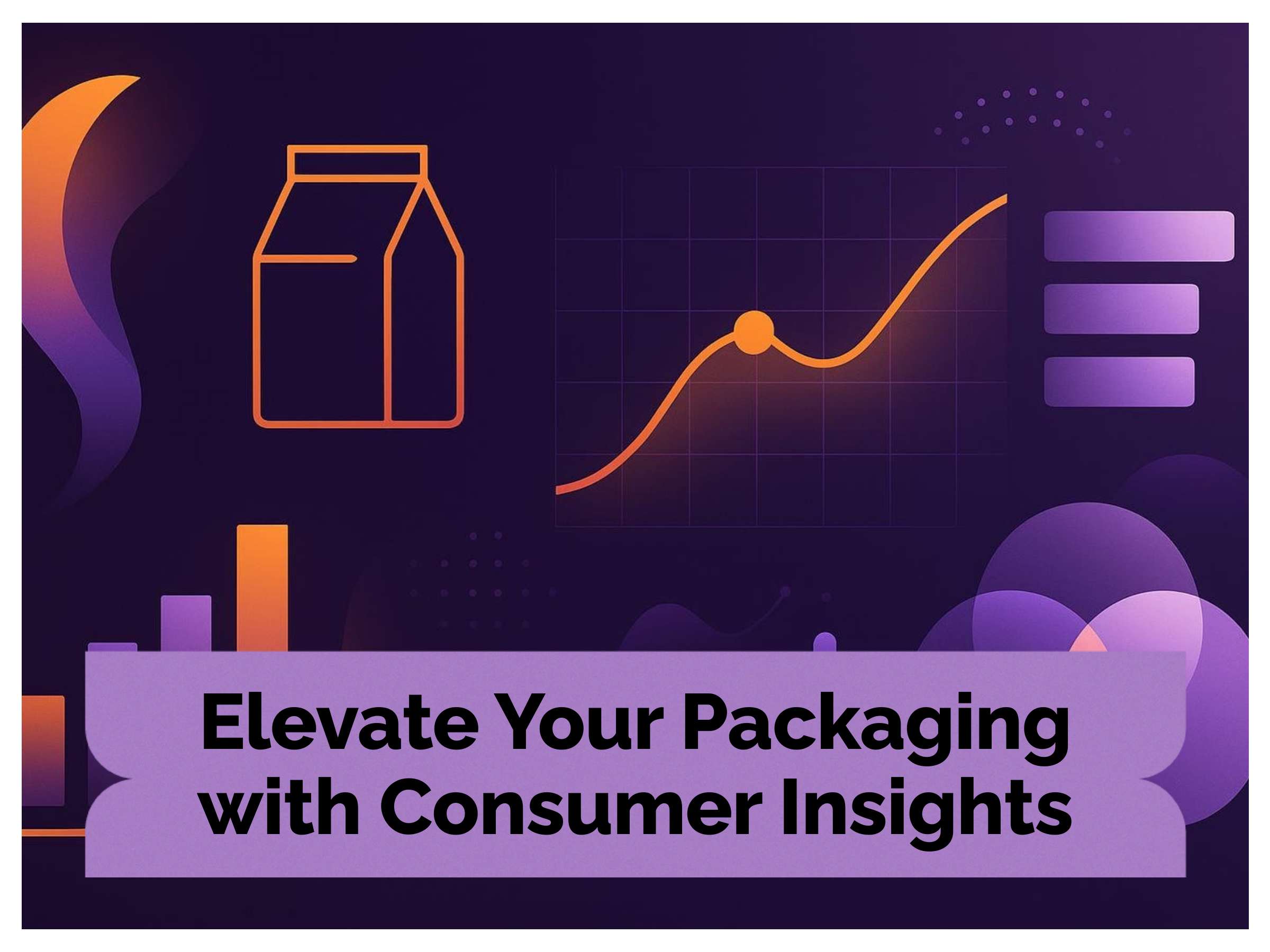 Elevate Your Packaging with Consumer Insights